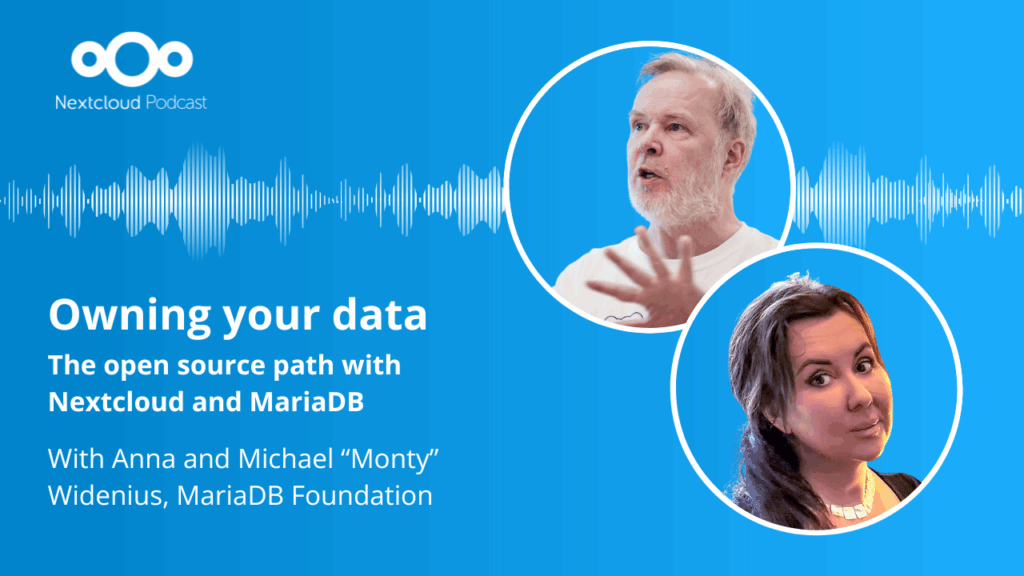 Nextcloud Podcast

Owning your data

The open source path with Nextcloud and MariaDB

With Anna and Michael “Monty” Widenius, MariaDB Foundation